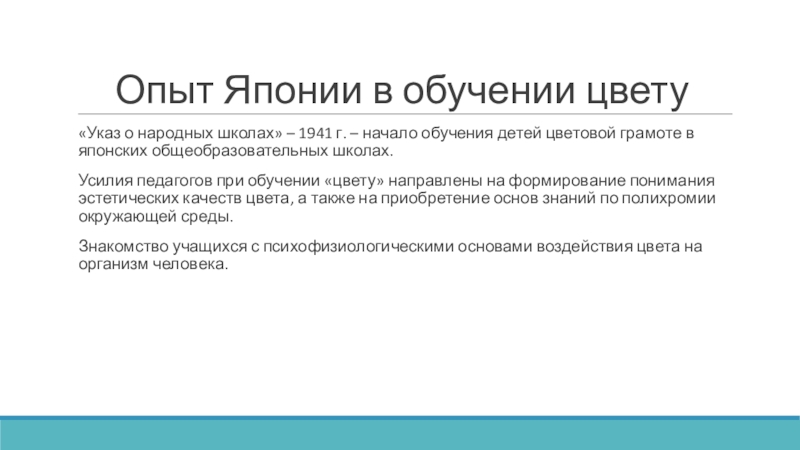 Опыт Японии в обучении цвету

«Указ о народных школах» – 1941 г. – начало обучения детей цветовой грамоте в японских общеобразовательных школах.

Усилия педагогов при обучении «цвету» направлены на формирование понимания эстетических качеств цвета, а также на приобретение основ знаний по полихромии окружающей среды.

Знакомство учащихся с психофизиологическими основами воздействия цвета на организм человека.